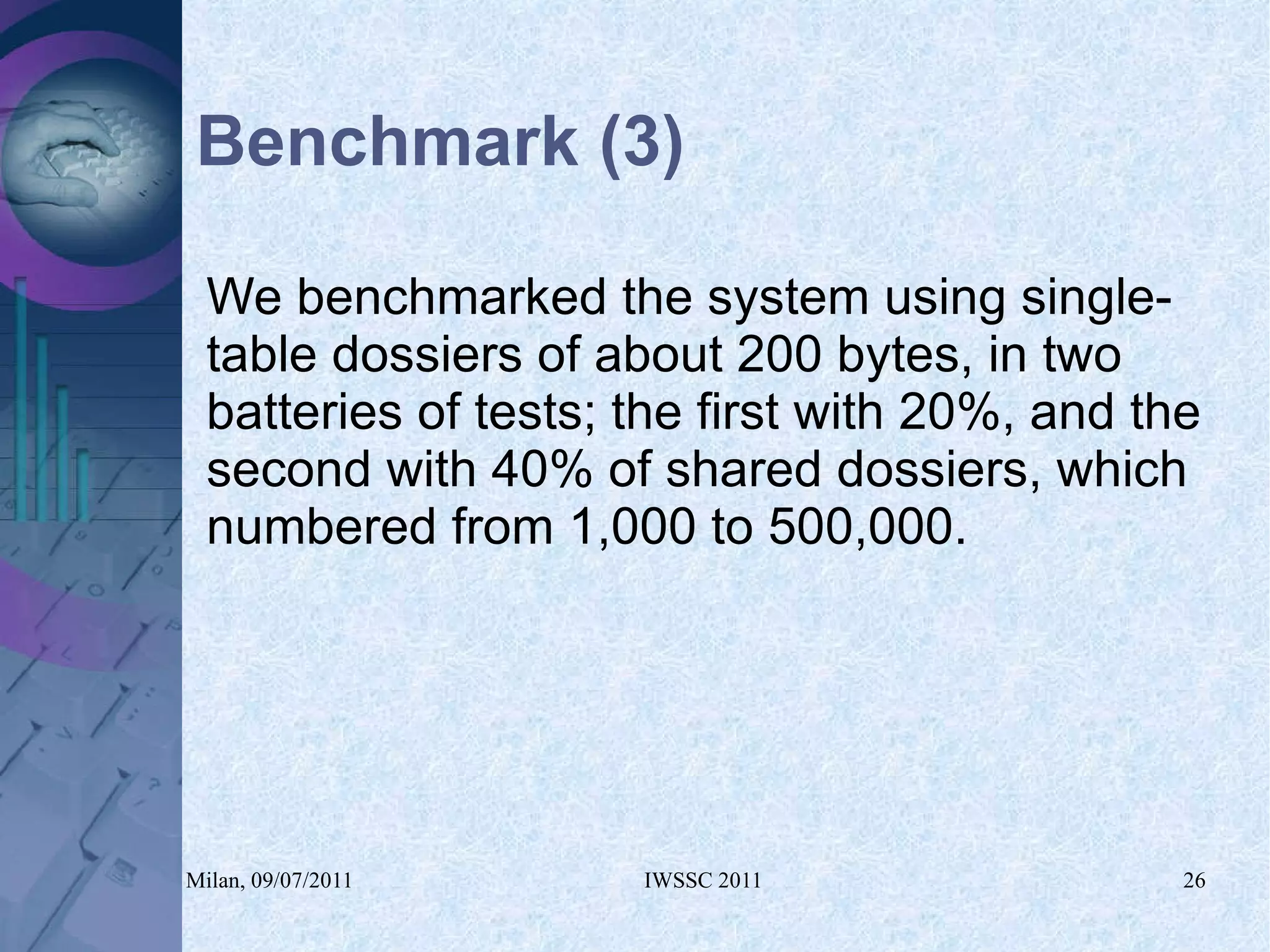 Benchmark (3)

We benchmarked the system using single-table dossiers of about 200 bytes, in two batteries of tests; the first with 20%, and the second with 40% of shared dossiers, which numbered from 1,000 to 500,000.

Milan, 09/07/2011

IWSSC 2011

26